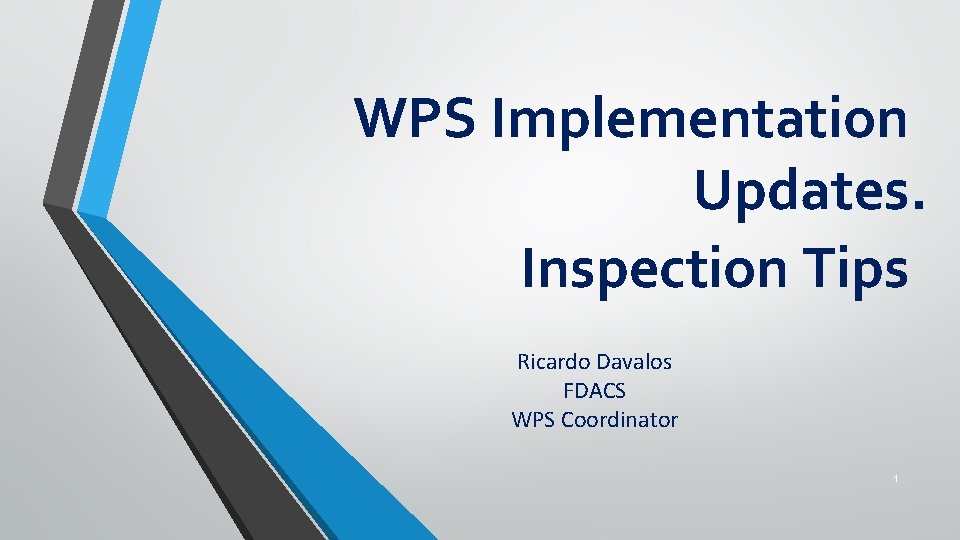 WPS Implementation Updates.
Inspection Tips

Ricardo Davalos
FDACS
WPS Coordinator

1